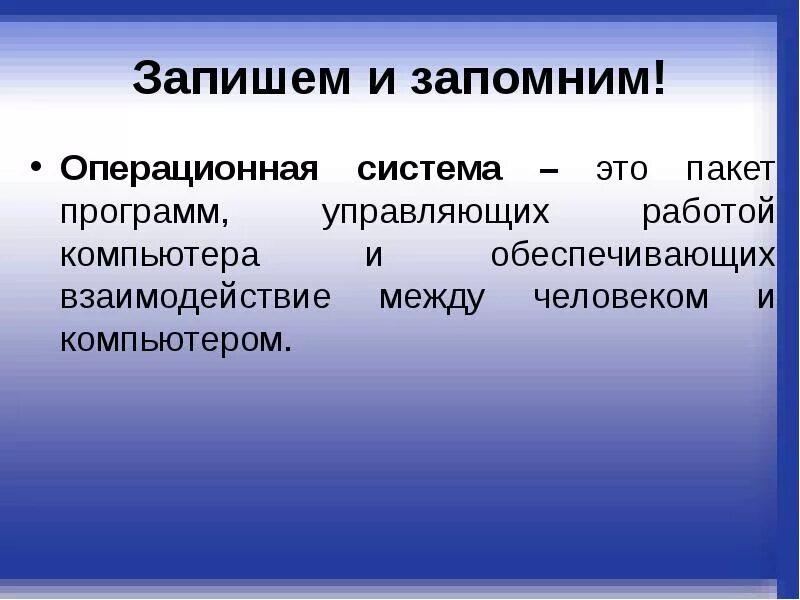 Запишем и запомним!

• Операционная система – это пакет программ, управляющих работой компьютера и обеспечивающих взаимодействие между человеком и компьютером.